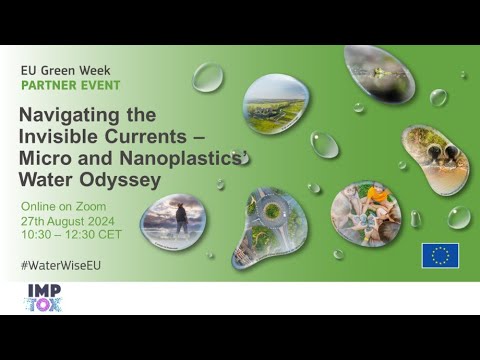 EU Green Week
PARTNER EVENT

Navigating the Invisible Currents – Micro and Nanoplastics' Water Odyssey

Online on Zoom
27th August 2024
10:30 – 12:30 CET

#WaterWiseEU

IMP
TOX